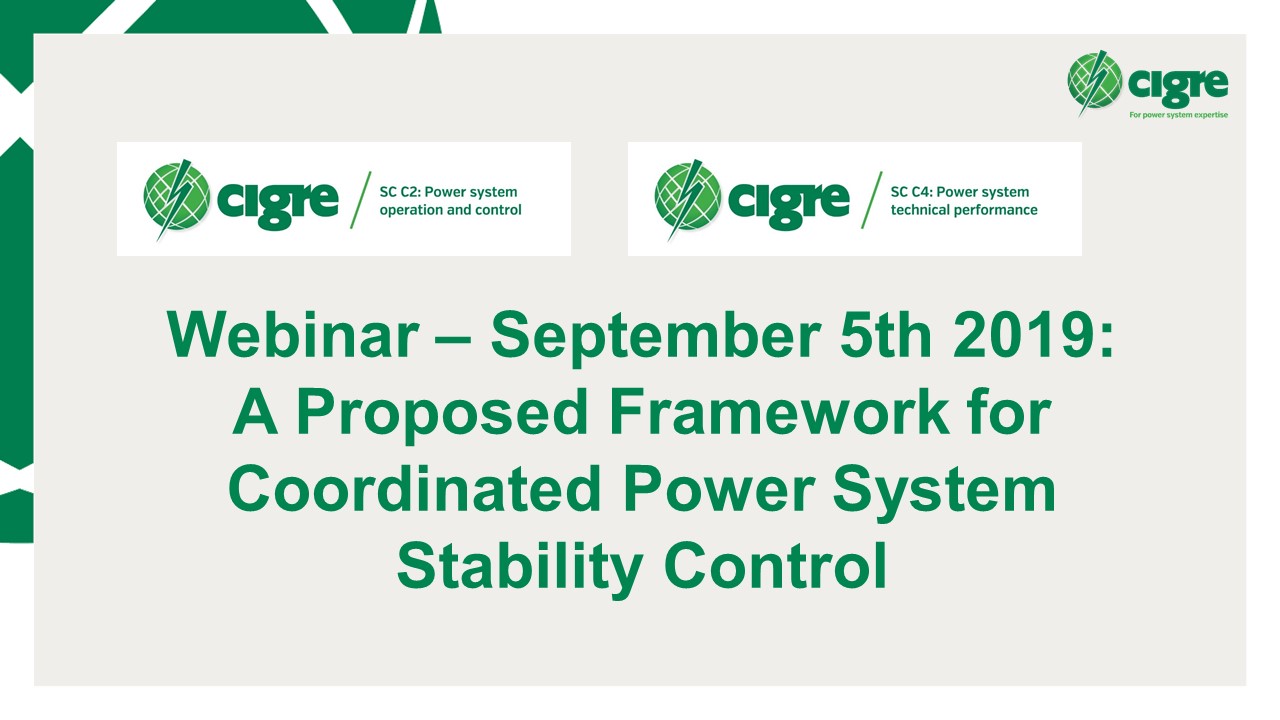 cigre
For power system expertise

cigre
SC C2: Power system operation and control

cigre
SC C4: Power system technical performance

Webinar – September 5th 2019: A Proposed Framework for Coordinated Power System Stability Control